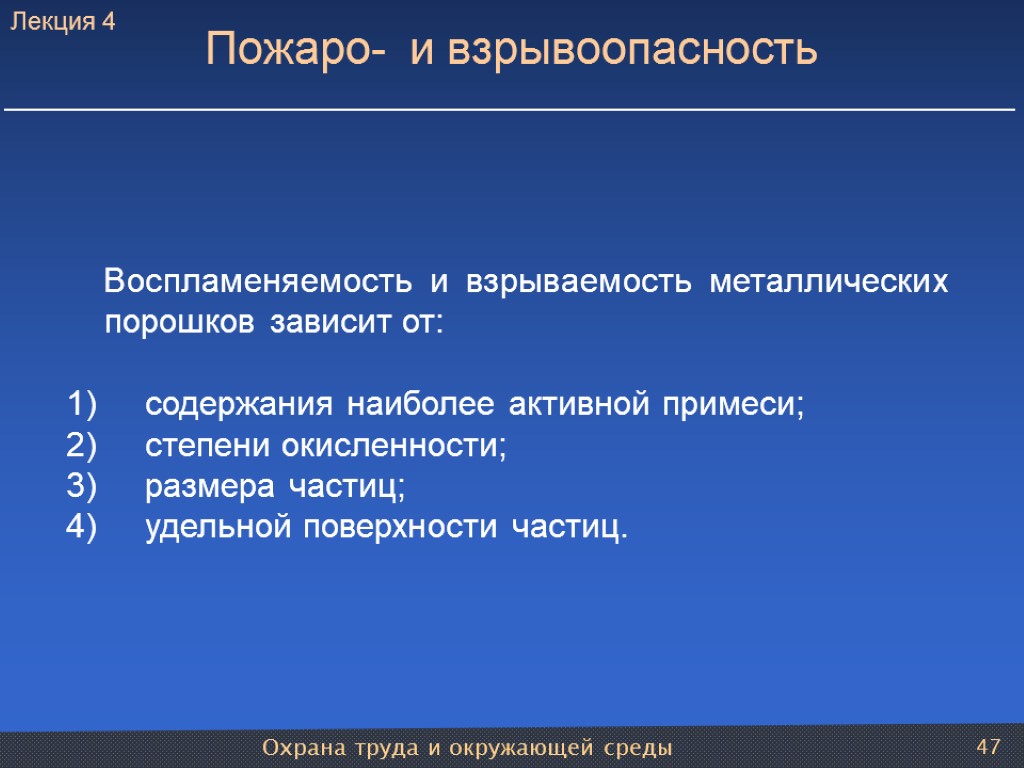 Лекция 4

Пожаро- и взрывоопасность

Воспламеняемость и взрываемость металлических порошков зависит от:

1) содержания наиболее активной примеси;
2) степени окисленности;
3) размера частиц;
4) удельной поверхности частиц.

Охрана труда и окружающей среды

47